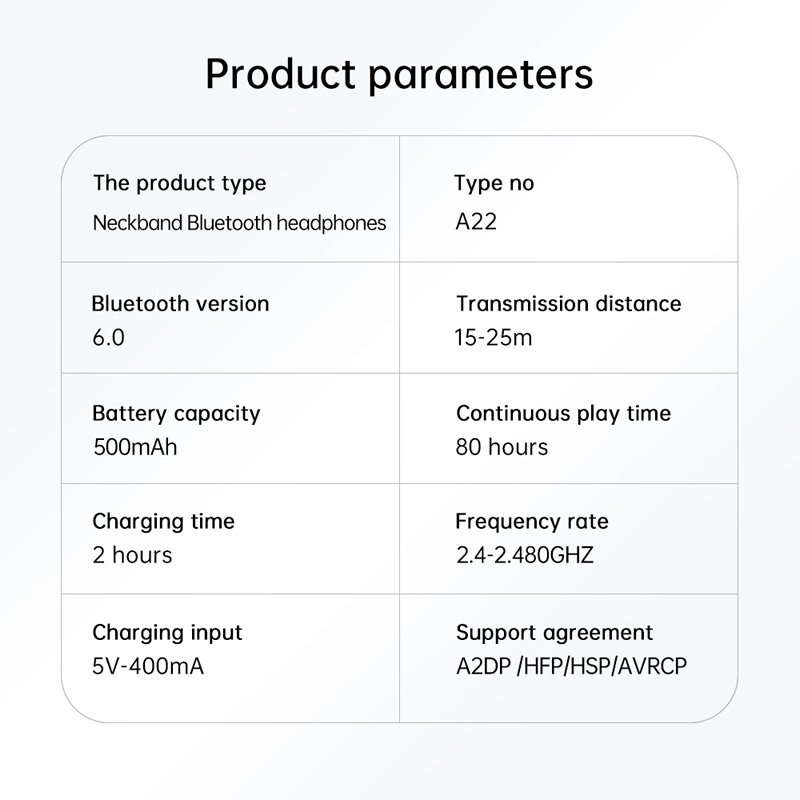 Product parameters

| The product type<br>Neckband Bluetooth headphones | Type no<br>A22 |
|---|---|
| Bluetooth version<br>6.0 | Transmission distance<br>15-25m |
| Battery capacity<br>500mAh | Continuous play time<br>80 hours |
| Charging time<br>2 hours | Frequency rate<br>2.4-2.480GHZ |
| Charging input<br>5V-400mA | Support agreement<br>A2DP /HFP/HSP/AVRCP |